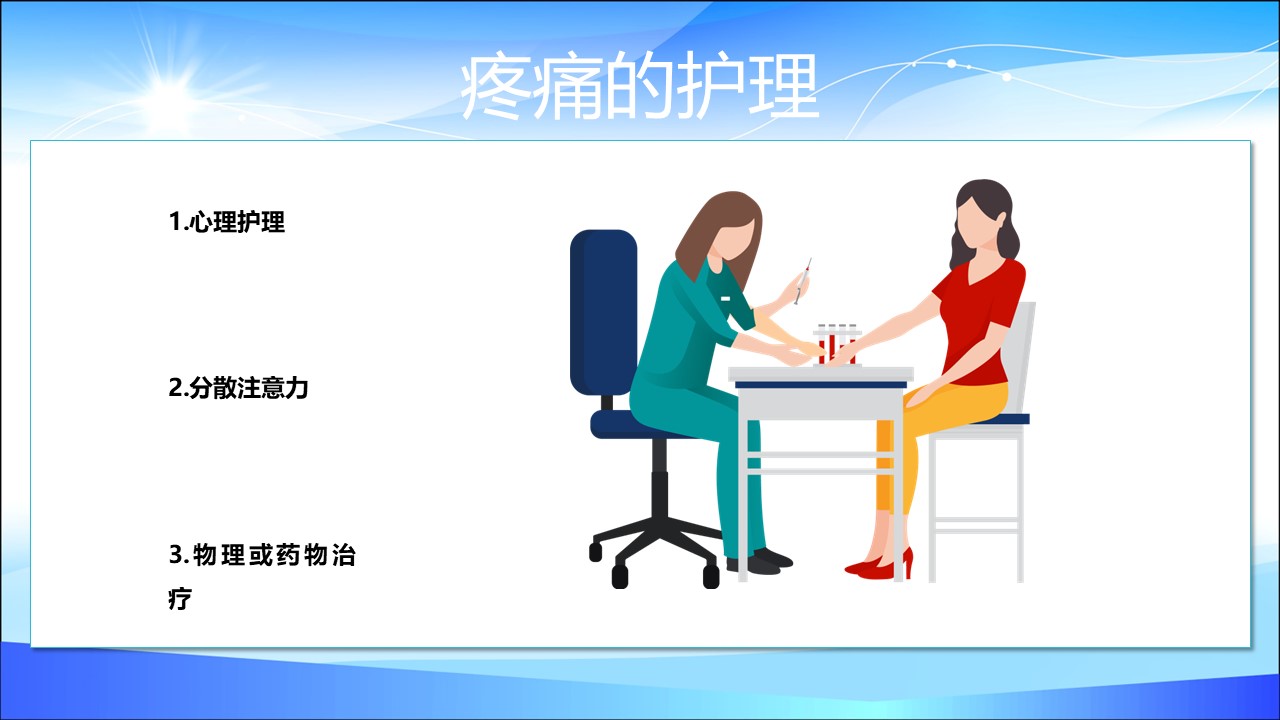 疼痛的护理

1.心理护理

2.分散注意力

3.物理或药物治疗